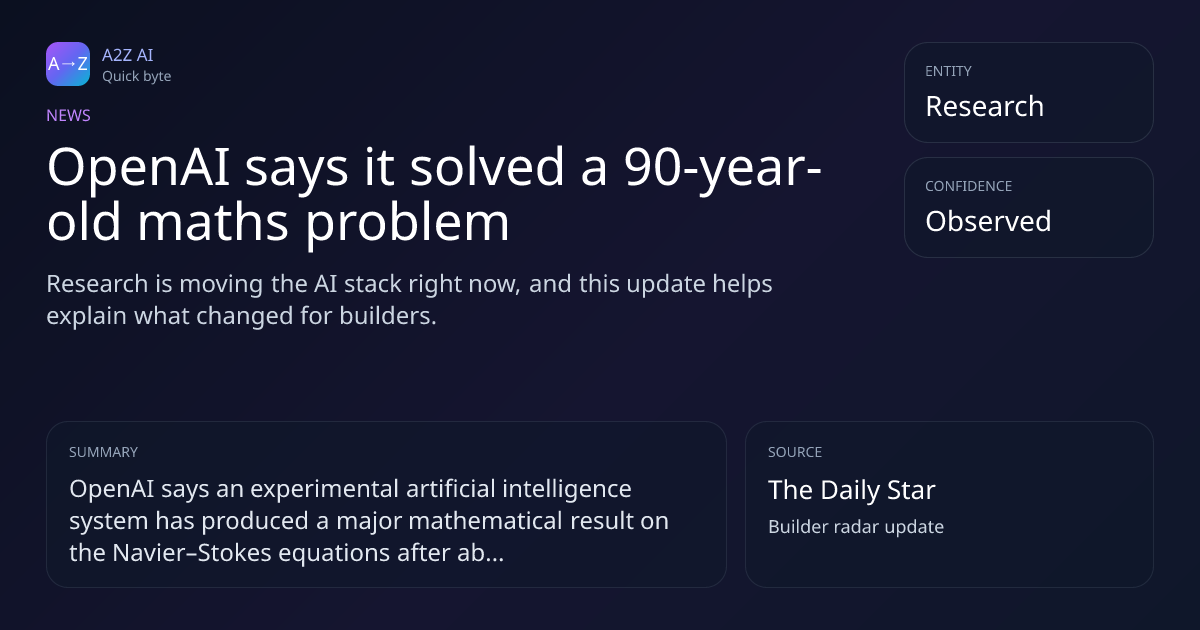 A→Z

A2Z AI
Quick byte

NEWS

OpenAI says it solved a 90-year-old maths problem

Research is moving the AI stack right now, and this update helps explain what changed for builders.

ENTITY
Research

CONFIDENCE
Observed

SUMMARY
OpenAI says an experimental artificial intelligence system has produced a major mathematical result on the Navier–Stokes equations after ab...

SOURCE
The Daily Star
Builder radar update